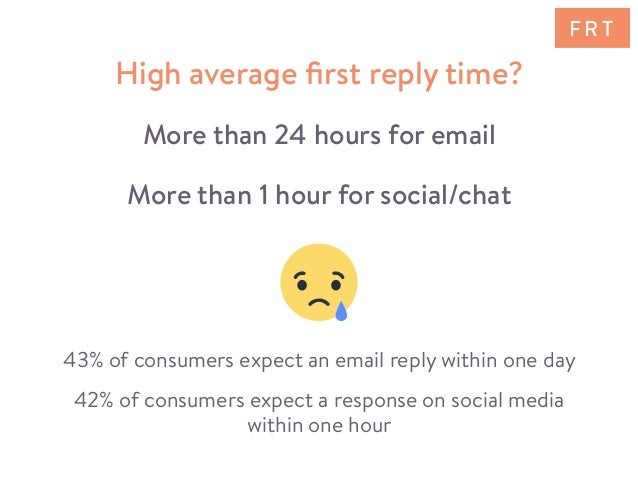 FRT

High average first reply time?

More than 24 hours for email

More than 1 hour for social/chat

43% of consumers expect an email reply within one day

42% of consumers expect a response on social media within one hour